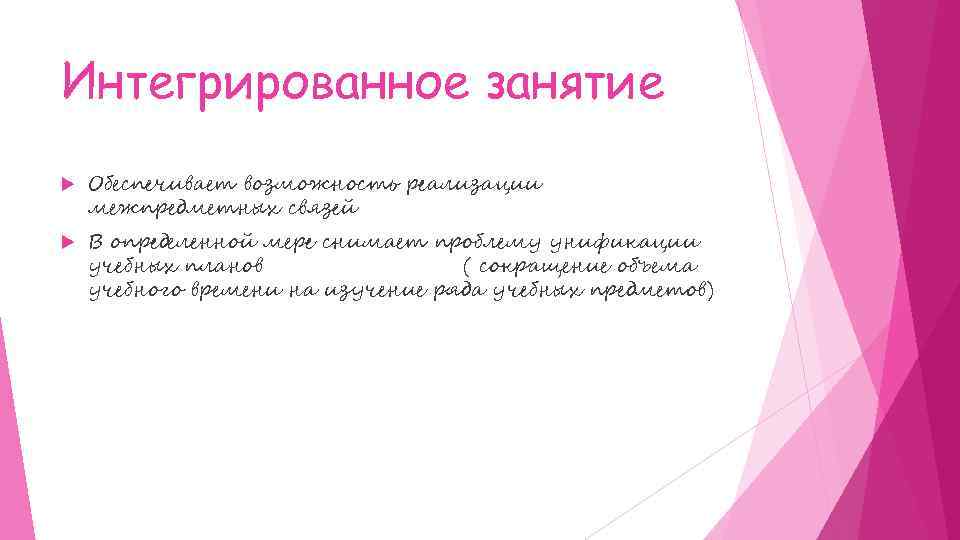 Интегрированное занятие

Обеспечивает возможность реализации межпредметных связей

В определенной мере снимает проблему унификации учебных планов ( сокращение объема учебного времени на изучение ряда учебных предметов)